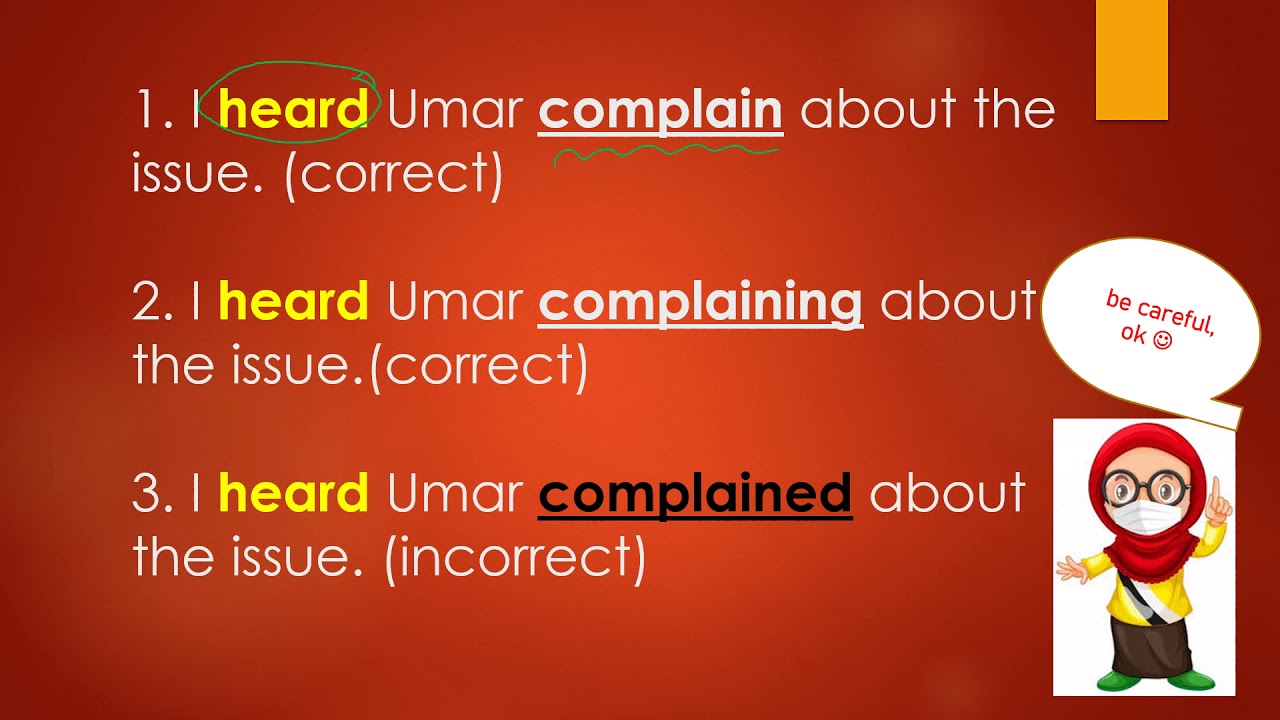 1. I heard Umar complain about the issue. (correct)

2. I heard Umar complaining about the issue.(correct)

3. I heard Umar complained about the issue. (incorrect)

be careful, ok ☺